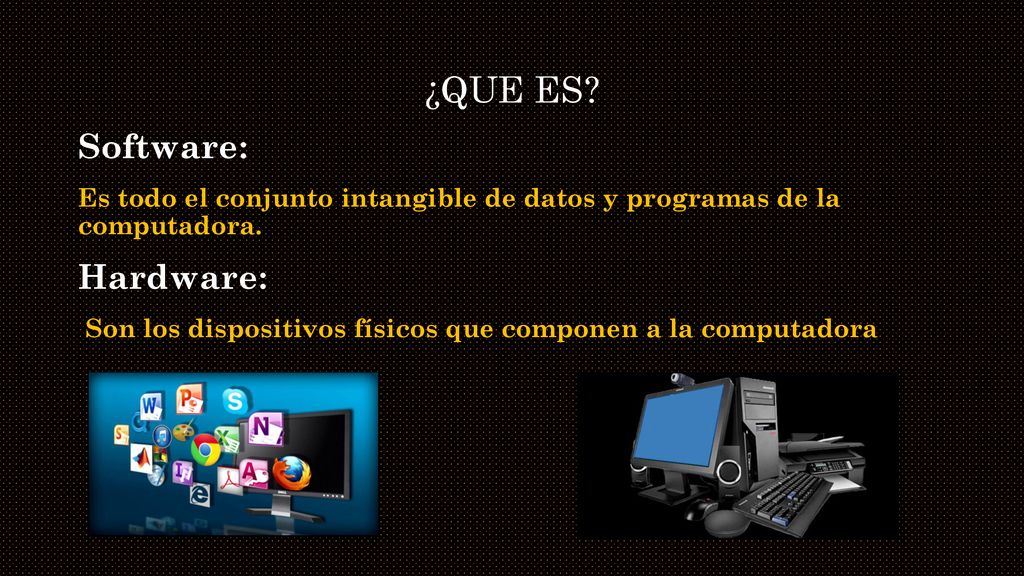 ¿QUE ES?

Software:

Es todo el conjunto intangible de datos y programas de la computadora.

Hardware:

Son los dispositivos físicos que componen a la computadora